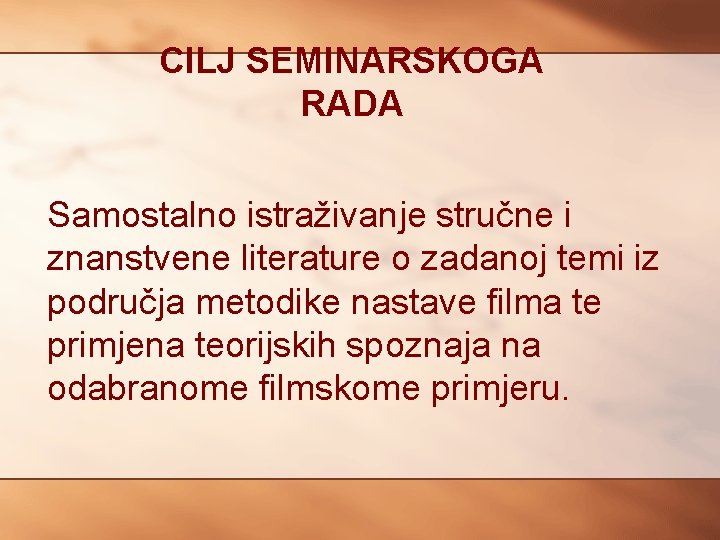 CILJ SEMINARSKOGA RADA

Samostalno istraživanje stručne i znanstvene literature o zadanoj temi iz područja metodike nastave filma te primjena teorijskih spoznaja na odabranome filmskome primjeru.